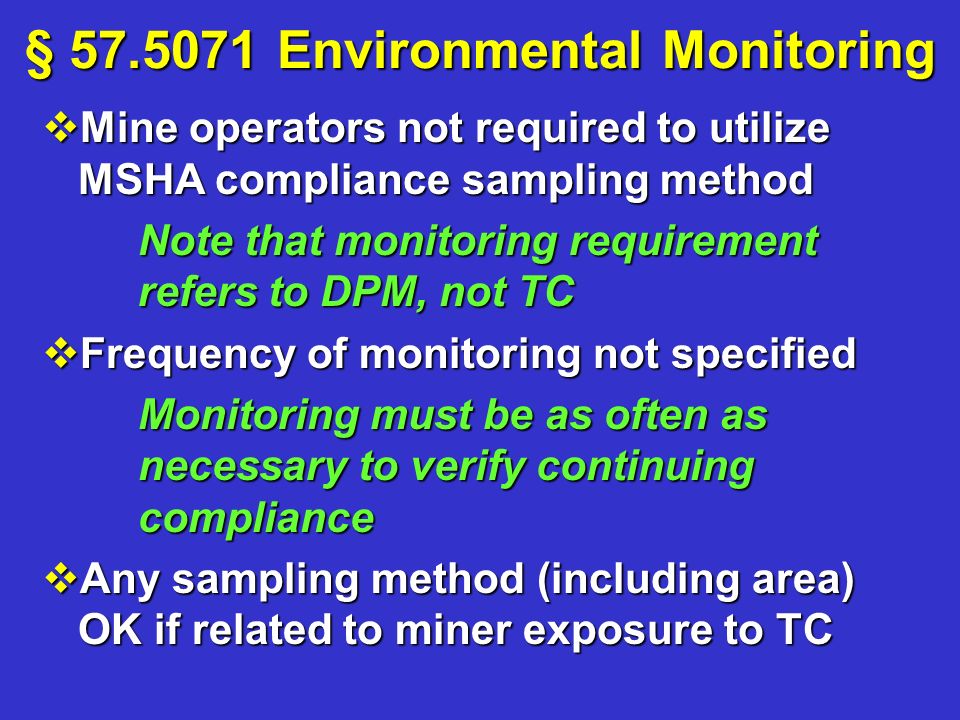 § 57.5071 Environmental Monitoring

❖Mine operators not required to utilize MSHA compliance sampling method

Note that monitoring requirement refers to DPM, not TC

❖Frequency of monitoring not specified

Monitoring must be as often as necessary to verify continuing compliance

❖Any sampling method (including area) OK if related to miner exposure to TC